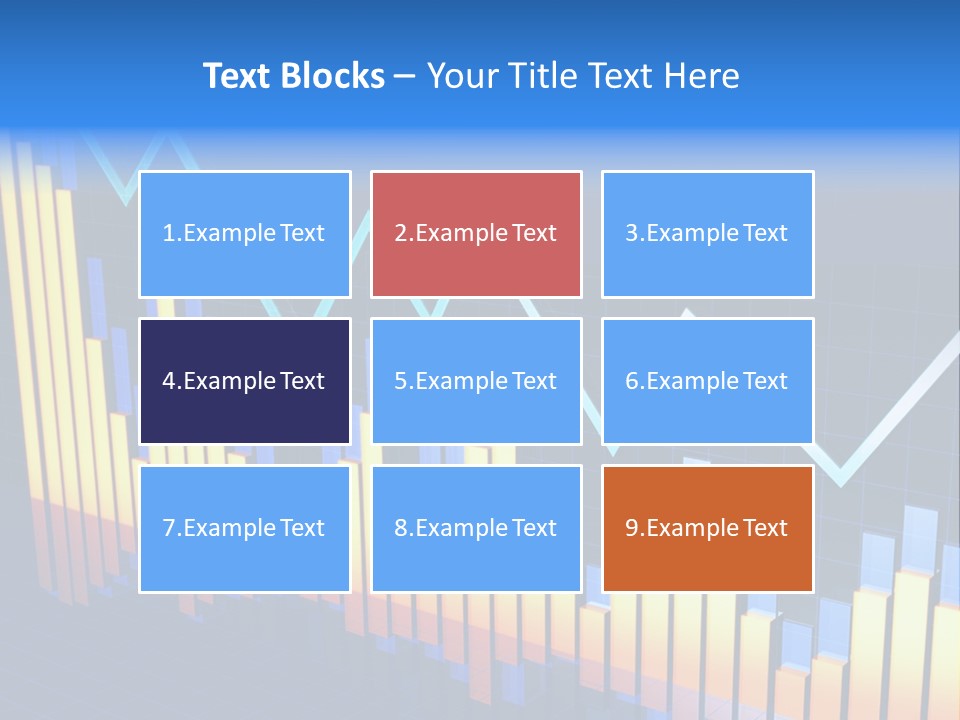 Text Blocks – Your Title Text Here

1.Example Text

2.Example Text

3.Example Text

4.Example Text

5.Example Text

6.Example Text

7.Example Text

8.Example Text

9.Example Text